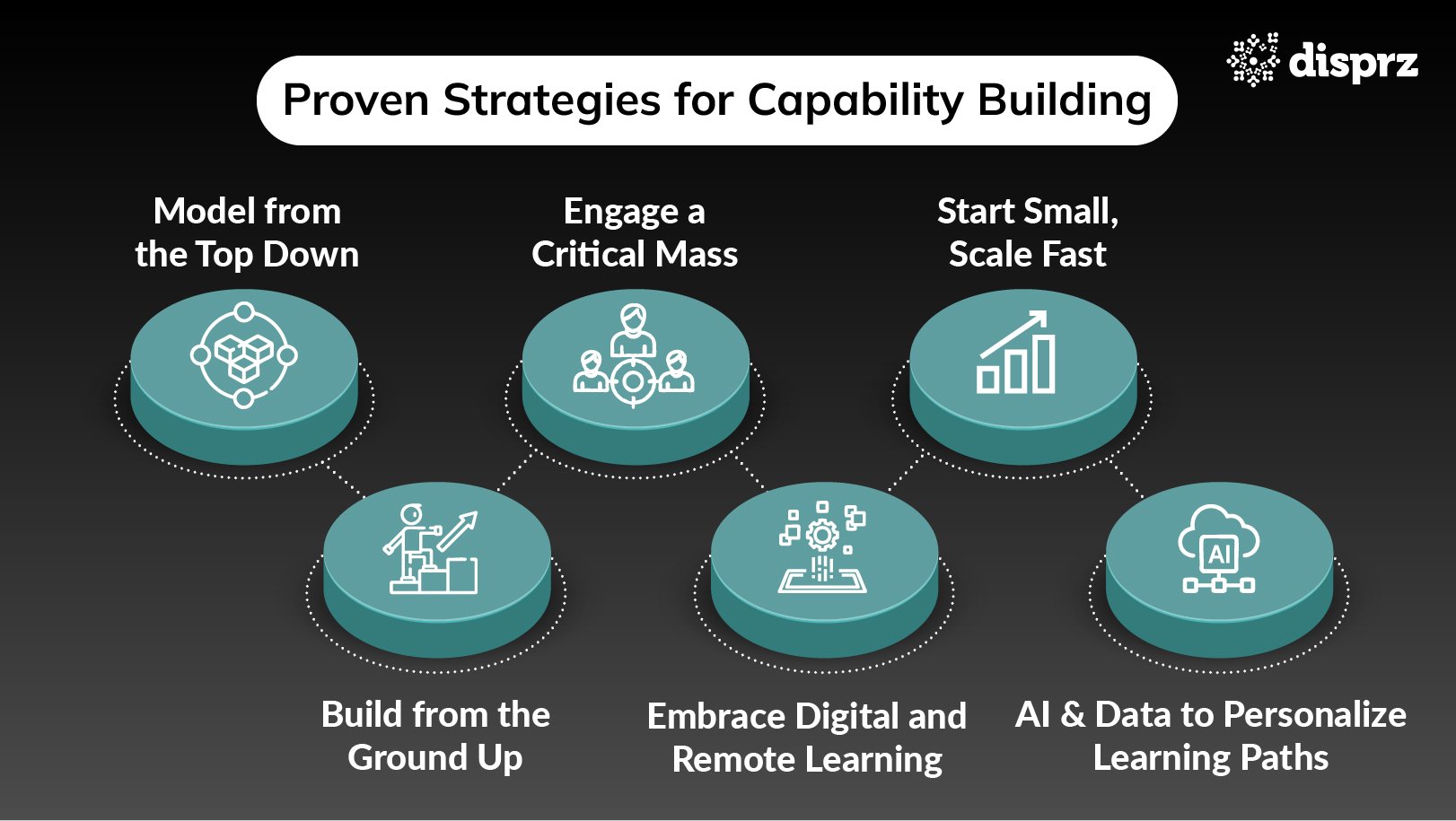 disprz

Proven Strategies for Capability Building

Model from the Top Down

Engage a Critical Mass

Start Small, Scale Fast

AI

Build from the Ground Up

Embrace Digital and Remote Learning

AI & Data to Personalize Learning Paths